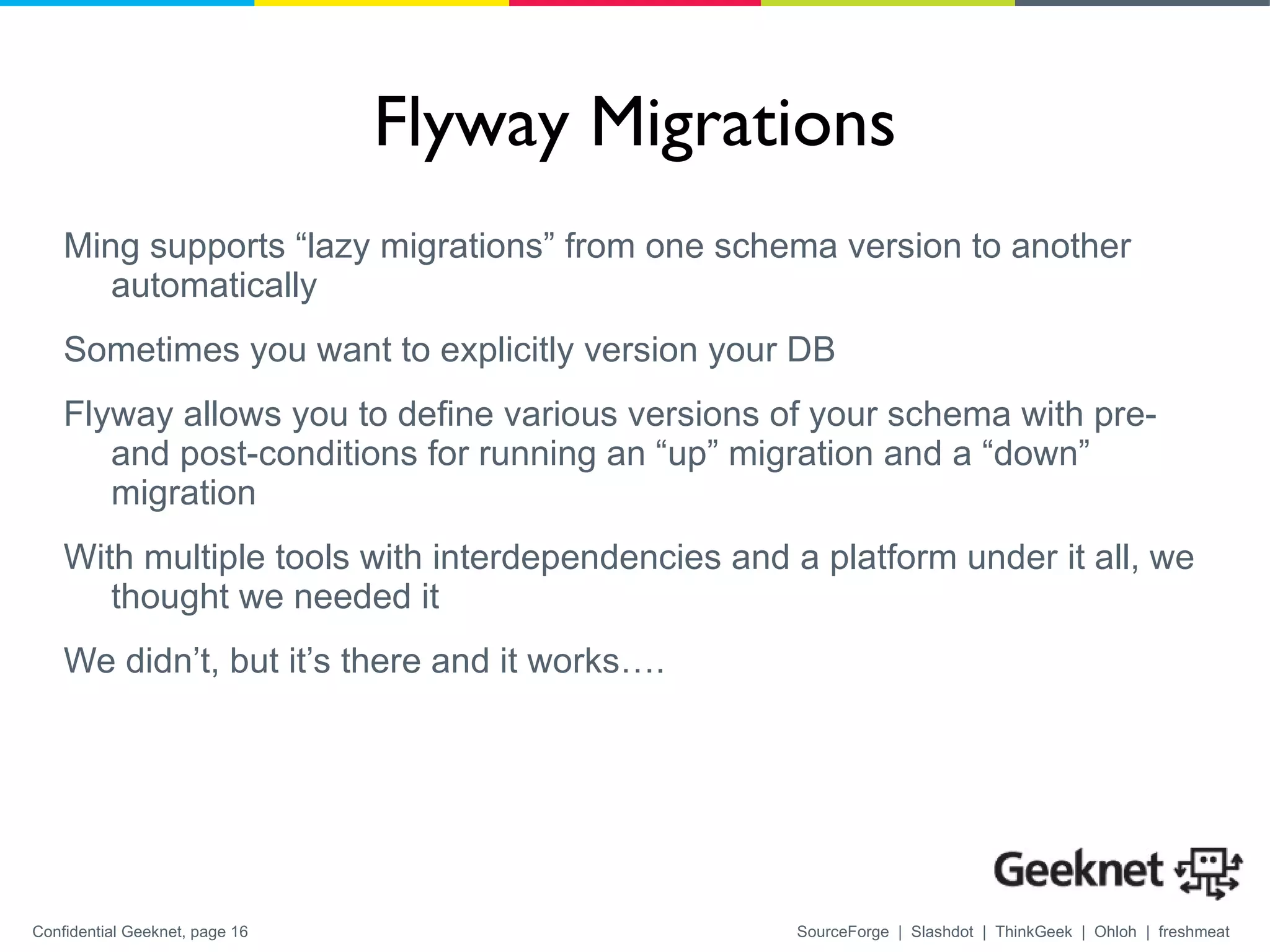 Flyway Migrations

Ming supports “lazy migrations” from one schema version to another automatically

Sometimes you want to explicitly version your DB

Flyway allows you to define various versions of your schema with pre- and post-conditions for running an “up” migration and a “down” migration

With multiple tools with interdependencies and a platform under it all, we thought we needed it

We didn’t, but it’s there and it works….

Geeknet

Confidential Geeknet, page 16

SourceForge | Slashdot | ThinkGeek | Ohloh | freshmeat